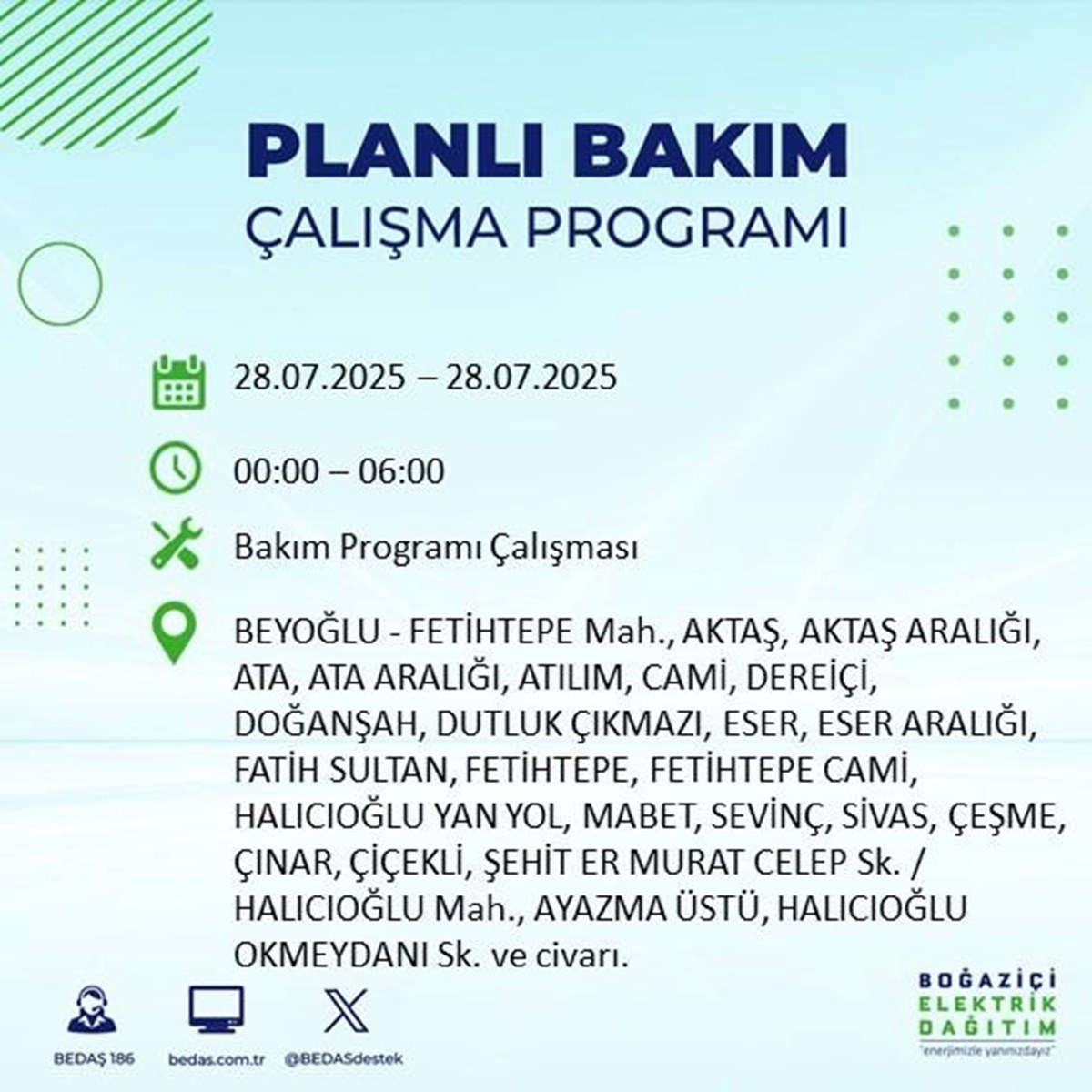 PLANLI BAKIM
ÇALIŞMA PROGRAMI

28.07.2025 – 28.07.2025

00:00 – 06:00

Bakım Programı Çalışması

BEYOĞLU - FETİHTEPE Mah., AKTAŞ, AKTAŞ ARALIĞI, ATA, ATA ARALIĞI, ATILIM, CAMİ, DEREİÇİ, DOĞANŞAH, DUTLUK ÇIKMAZI, ESER, ESER ARALIĞI, FATİH SULTAN, FETİHTEPE, FETİHTEPE CAMİ, HALICIOĞLU YAN YOL, MABET, SEVİNÇ, SİVAS, ÇEŞME, ÇINAR, ÇİÇEKLİ, ŞEHİT ER MURAT CELEP Sk. / HALICIOĞLU Mah., AYAZMA ÜSTÜ, HALICIOĞLU OKMEYDANI Sk. ve civarı.

BEDAŞ 186
bedas.com.tr
@BEDASdestek

BOĞAZİÇİ ELEKTRİK DAĞITIM
"enerjimizle yanınızdayız"